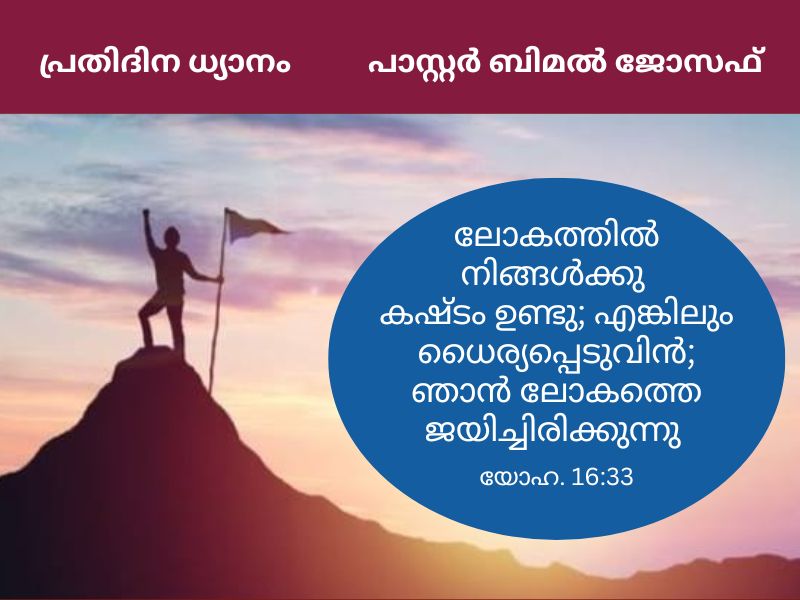 പ്രതിദിന ധ്യാനം പാസ്റ്റർ ബിമൽ ജോസഫ്

ലോകത്തിൽ നിങ്ങൾക്കു കഷ്ടം ഉണ്ടു; എങ്കിലും ധൈര്യപ്പെടുവിൻ; ഞാൻ ലോകത്തെ ജയിച്ചിരിക്കുന്നു

യോഹ. 16:33